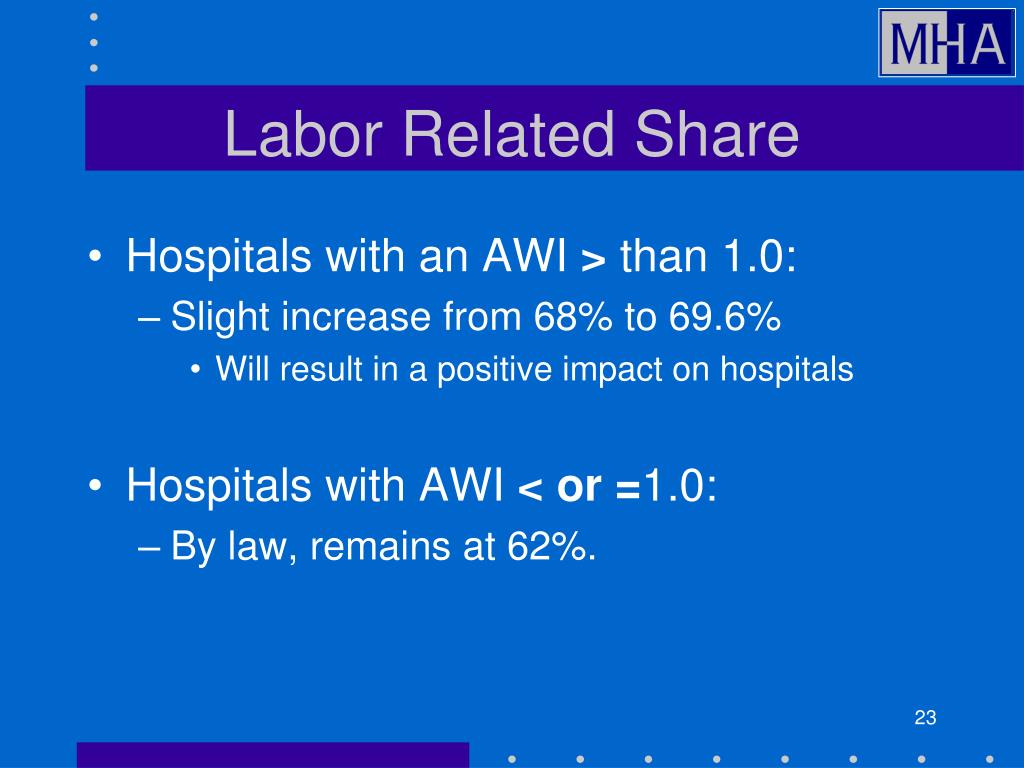 MHA

Labor Related Share

• Hospitals with an AWI > than 1.0:
– Slight increase from 68% to 69.6%
• Will result in a positive impact on hospitals

• Hospitals with AWI < or =1.0:
– By law, remains at 62%.

23